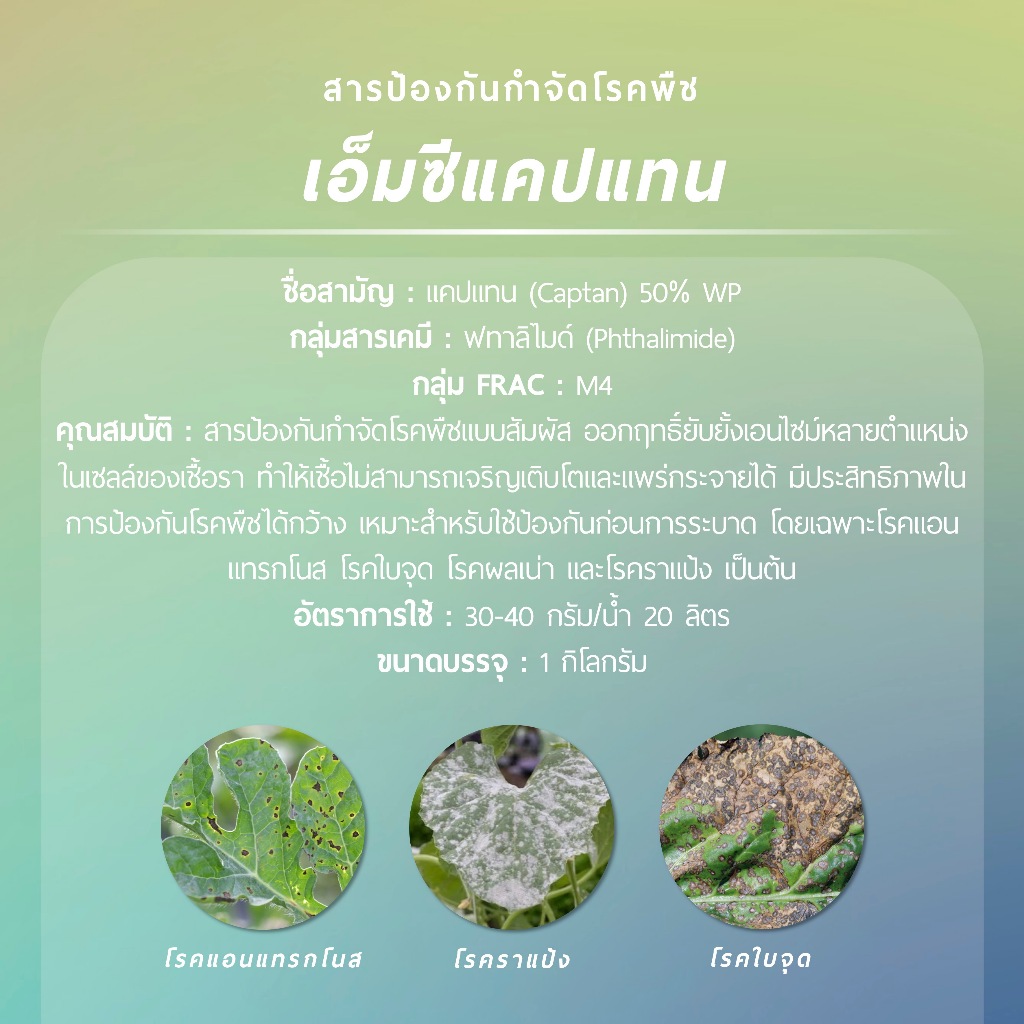 สารป้องกันกำจัดโรคพืช

เอ็มซีแคปแทน

ชื่อสามัญ : แคปแทน (Captan) 50% WP
กลุ่มสารเคมี : ฟทาลิไมด์ (Phthalimide)
กลุ่ม FRAC : M4
คุณสมบัติ : สารป้องกันกำจัดโรคพืชแบบสัมผัส ออกฤทธิ์ยับยั้งเอนไซม์หลายตำแหน่งในเซลล์ของเชื้อรา ทำให้เชื้อไม่สามารถเจริญเติบโตและแพร่กระจายได้ มีประสิทธิภาพในการป้องกันโรคพืชได้กว้าง เหมาะสำหรับใช้ป้องกันก่อนการระบาด โดยเฉพาะโรคแอนแทรกโนส โรคใบจุด โรคผลเน่า และโรคราแป้ง เป็นต้น
อัตราการใช้ : 30-40 กรัม/น้ำ 20 ลิตร
ขนาดบรรจุ : 1 กิโลกรัม

โรคแอนแทรกโนส

โรคราแป้ง

โรคใบจุด